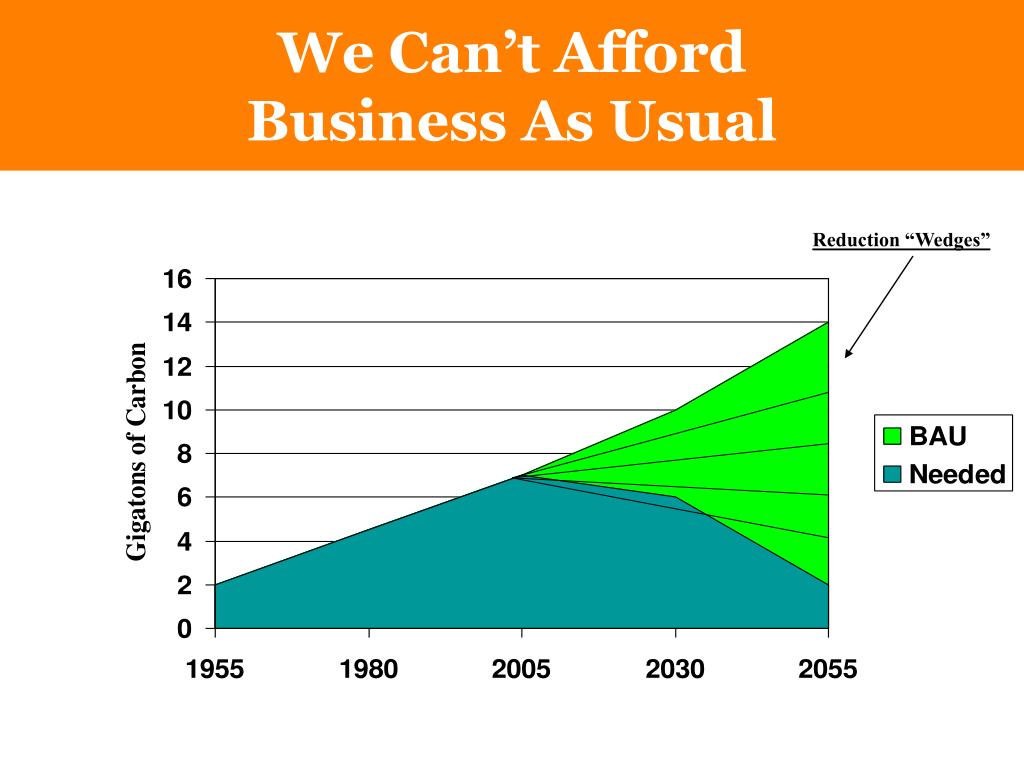 We Can’t Afford Business As Usual

Reduction “Wedges”

Gigatons of Carbon

16
14
12
10
8
6
4
2
0

1955
1980
2005
2030
2055

BAU
Needed